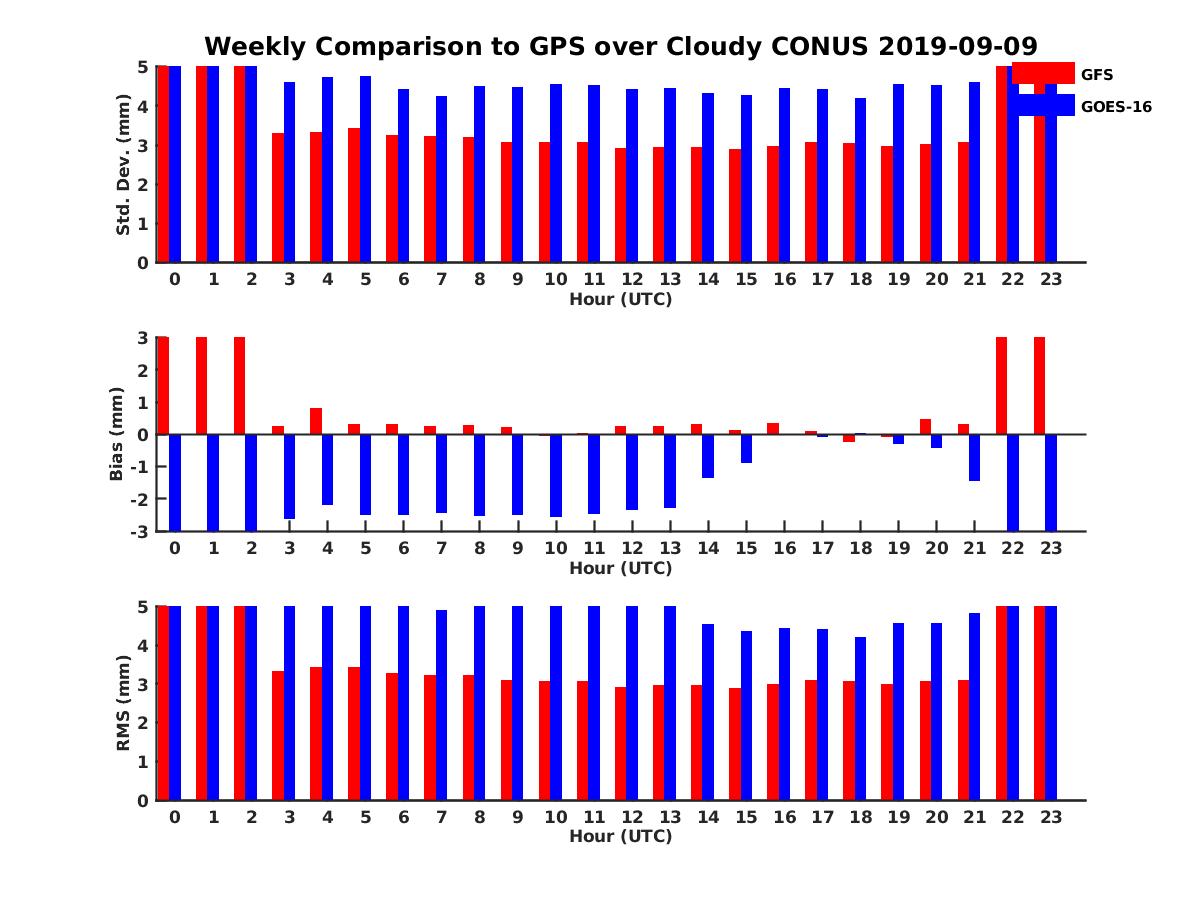 Weekly Comparison to GPS over Cloudy CONUS 2019-09-09

GFS
GOES-16

Std. Dev. (mm)
5
4
3
2
1
0
0 1 2 3 4 5 6 7 8 9 10 11 12 13 14 15 16 17 18 19 20 21 22 23
Hour (UTC)

Bias (mm)
3
2
1
0
-1
-2
-3
0 1 2 3 4 5 6 7 8 9 10 11 12 13 14 15 16 17 18 19 20 21 22 23
Hour (UTC)

RMS (mm)
5
4
3
2
1
0
0 1 2 3 4 5 6 7 8 9 10 11 12 13 14 15 16 17 18 19 20 21 22 23
Hour (UTC)